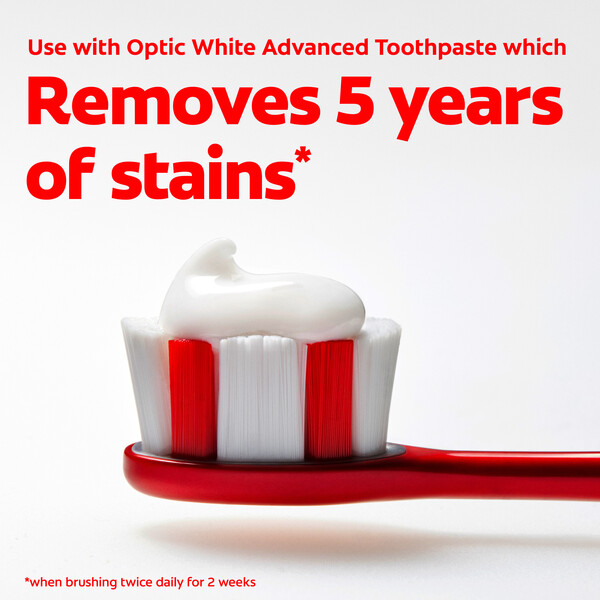 Use with Optic White Advanced Toothpaste which

Removes 5 years of stains*

*when brushing twice daily for 2 weeks